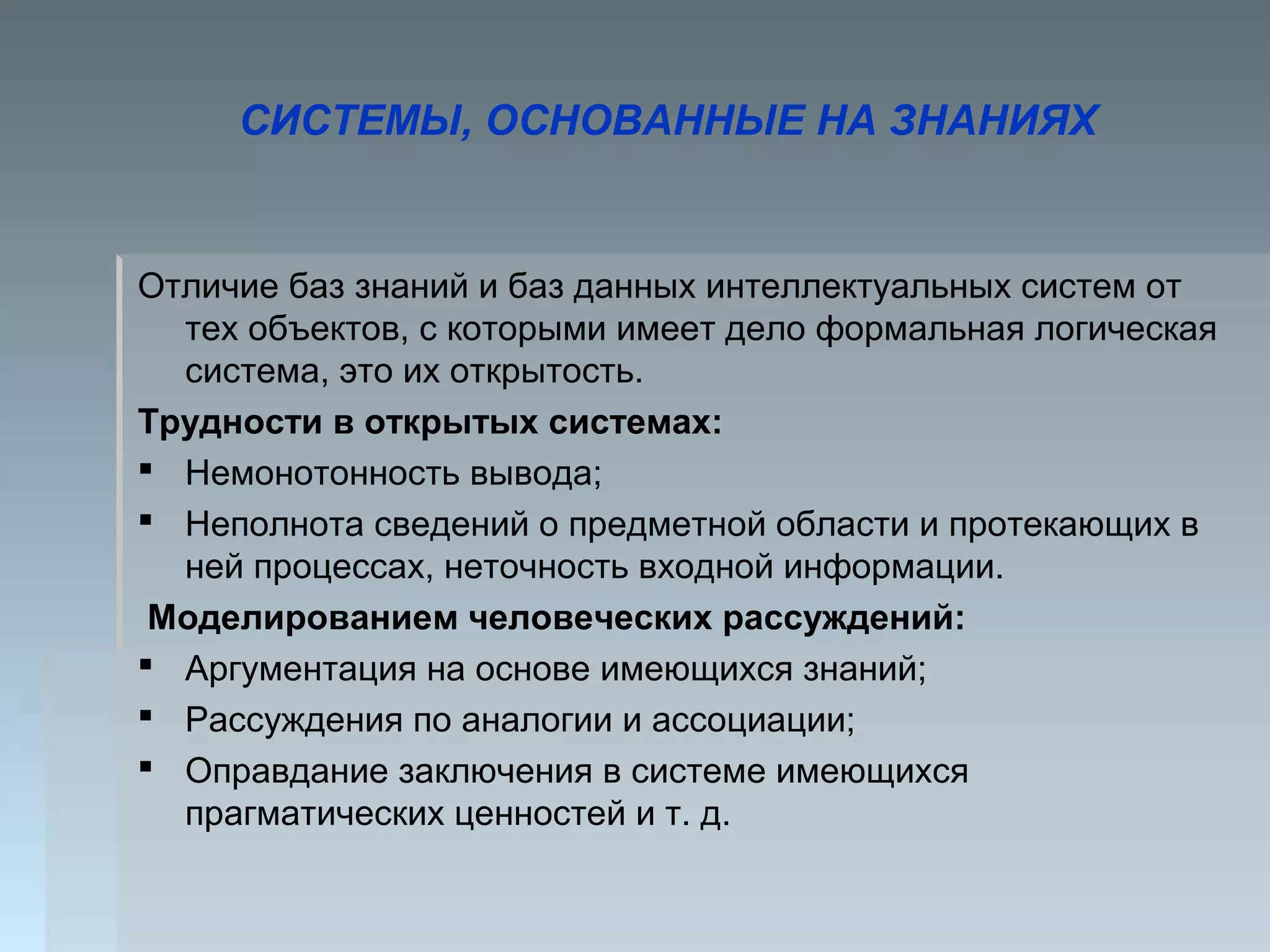 СИСТЕМЫ, ОСНОВАННЫЕ НА ЗНАНИЯХ

Отличие баз знаний и баз данных интеллектуальных систем от тех объектов, с которыми имеет дело формальная логическая система, это их открытость.

Трудности в открытых системах:

▪ Немонотонность вывода;
▪ Неполнота сведений о предметной области и протекающих в ней процессах, неточность входной информации.

Моделированием человеческих рассуждений:

▪ Аргументация на основе имеющихся знаний;
▪ Рассуждения по аналогии и ассоциации;
▪ Оправдание заключения в системе имеющихся прагматических ценностей и т. д.